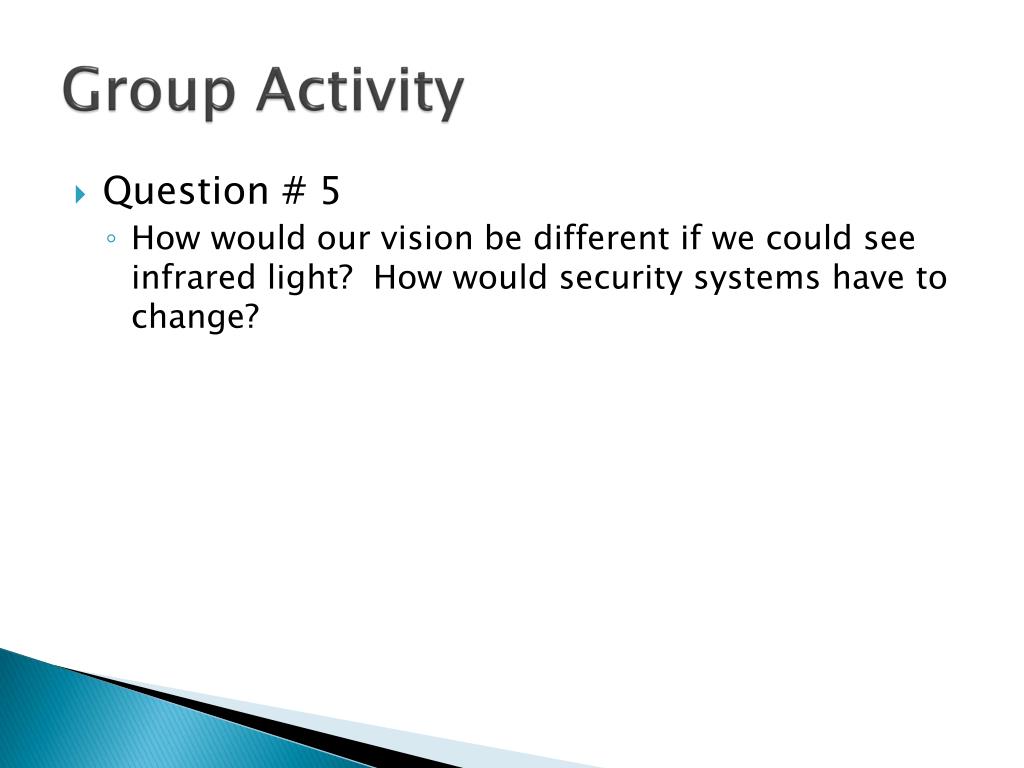 Group Activity

Question # 5

How would our vision be different if we could see infrared light?  How would security systems have to change?